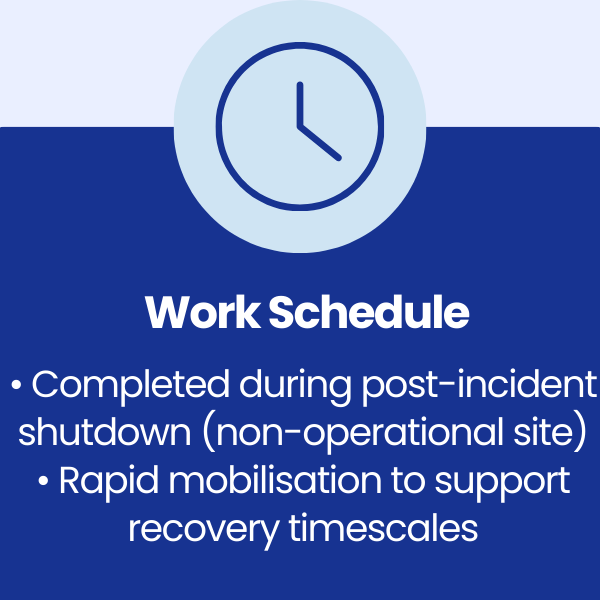 Work Schedule

• Completed during post-incident shutdown (non-operational site)
• Rapid mobilisation to support recovery timescales